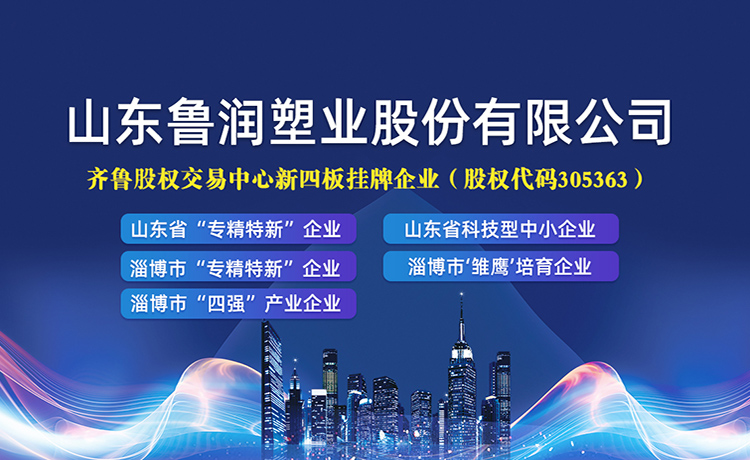 山东鲁润塑业股份有限公司

齐鲁股权交易中心新四板挂牌企业（股权代码305363）

山东省“专精特新”企业

淄博市“专精特新”企业

淄博市“四强”产业企业

山东省科技型中小企业

淄博市‘雏鹰’培育企业